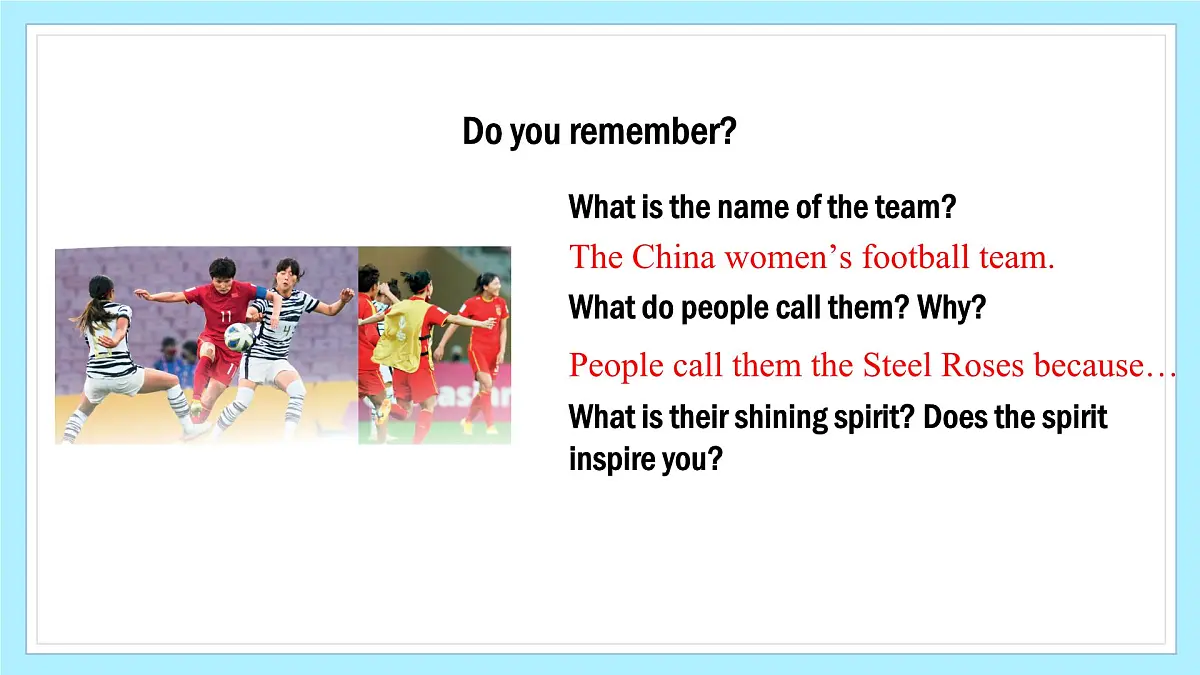 Do you remember?

What is the name of the team?

The China women’s football team.

What do people call them? Why?

People call them the Steel Roses because…

What is their shining spirit? Does the spirit inspire you?